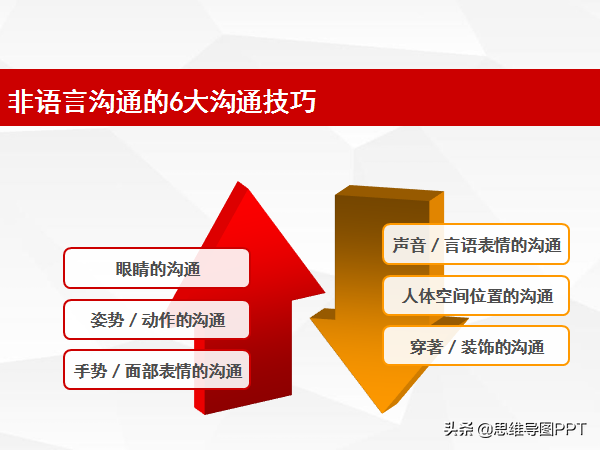 非语言沟通的6大沟通技巧

眼睛的沟通

姿势 / 动作的沟通

手势 / 面部表情的沟通

声音 / 言语表情的沟通

人体空间位置的沟通

穿著 / 装饰的沟通

头条 @思维导图PPT